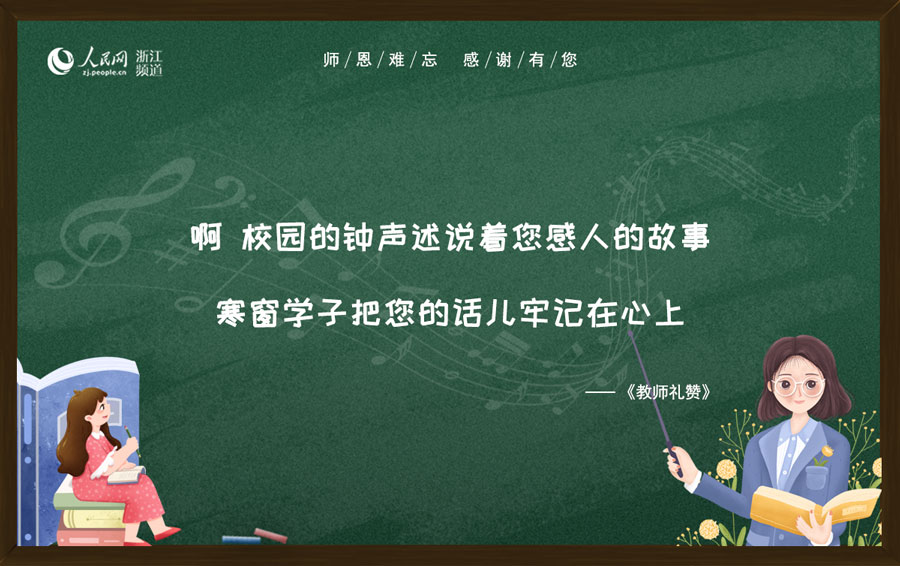 人民网 浙江频道 zj.people.cn

师/恩/难/忘 感/谢/有/您

啊 校园的钟声述说着您感人的故事

寒窗学子把您的话儿牢记在心上

——《教师礼赞》